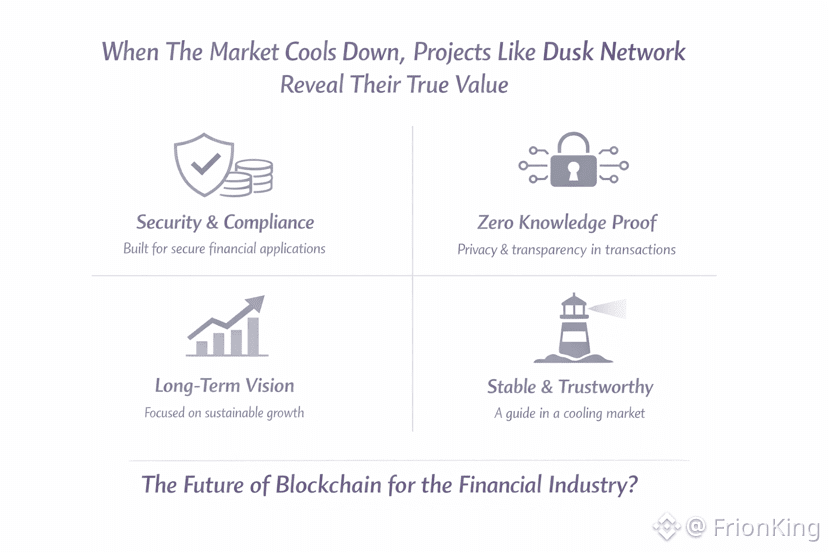 When The Market Cools Down, Projects Like Dusk Network Reveal Their True Value

Security & Compliance
Built for secure financial applications

Zero Knowledge Proof
Privacy & transparency in transactions

Long-Term Vision
Focused on sustainable growth

Stable & Trustworthy
A guide in a cooling market

The Future of Blockchain for the Financial Industry?

@ FrionKing